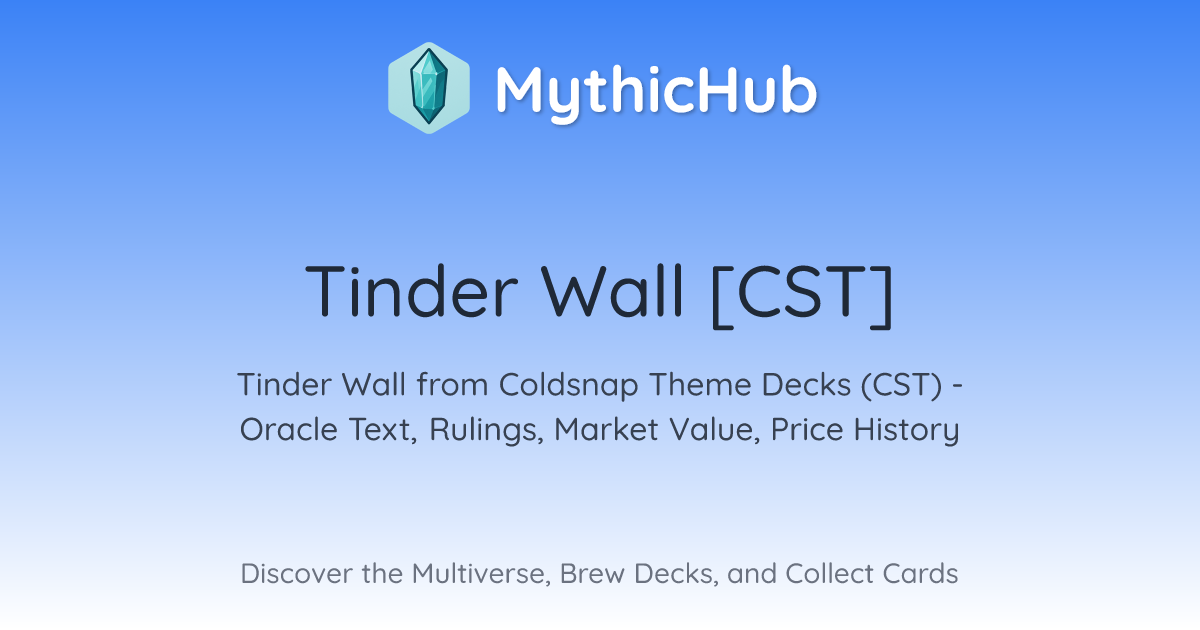 MythicHub

Tinder Wall [CST]

Tinder Wall from Coldsnap Theme Decks (CST) - Oracle Text, Rulings, Market Value, Price History

Discover the Multiverse, Brew Decks, and Collect Cards